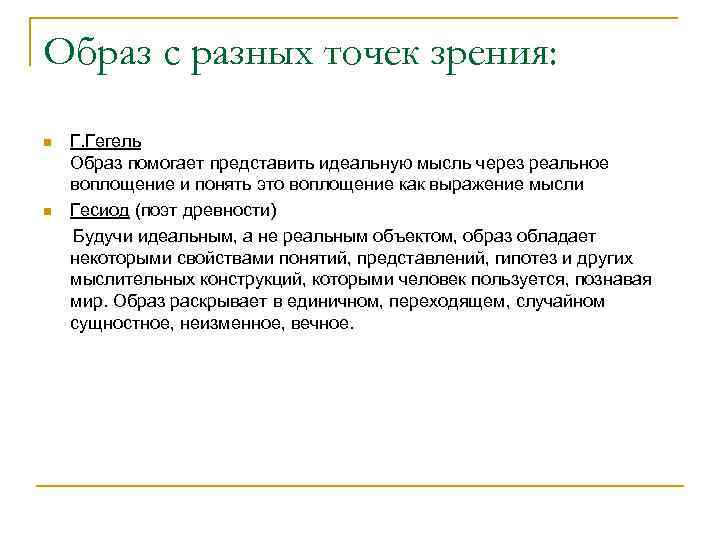 Образ с разных точек зрения:

Г.Гегель
Образ помогает представить идеальную мысль через реальное воплощение и понять это воплощение как выражение мысли

Гесиод (поэт древности)
Будучи идеальным, а не реальным объектом, образ обладает некоторыми свойствами понятий, представлений, гипотез и других мыслительных конструкций, которыми человек пользуется, познавая мир. Образ раскрывает в единичном, переходящем, случайном сущностное, неизменное, вечное.